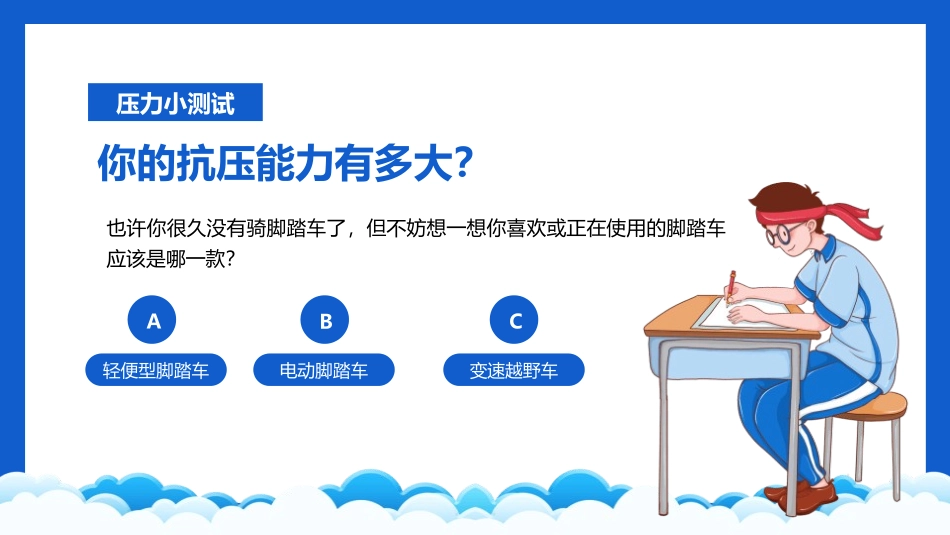 压力小测试

你的抗压能力有多大?

也许你很久没有骑脚踏车了，但不妨想一想你喜欢或正在使用的脚踏车应该是哪一款?

A
轻便型脚踏车

B
电动脚踏车

C
变速越野车